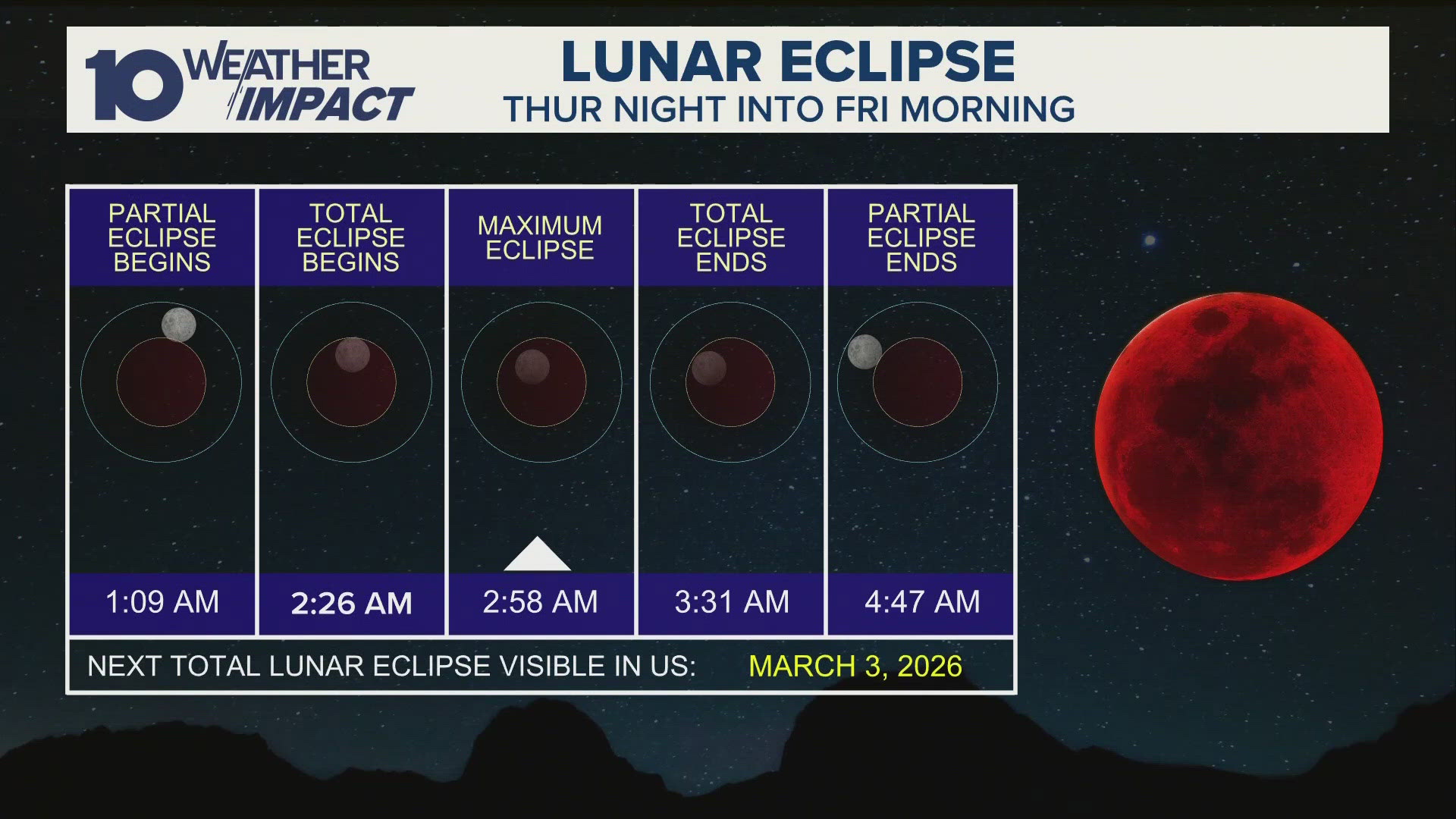 10 WEATHER IMPACT

LUNAR ECLIPSE
THUR NIGHT INTO FRI MORNING

| PARTIAL ECLIPSE BEGINS | TOTAL ECLIPSE BEGINS | MAXIMUM ECLIPSE | TOTAL ECLIPSE ENDS | PARTIAL ECLIPSE ENDS |
|---|---|---|---|---|
| 1:09 AM | 2:26 AM | 2:58 AM | 3:31 AM | 4:47 AM |

NEXT TOTAL LUNAR ECLIPSE VISIBLE IN US: MARCH 3, 2026